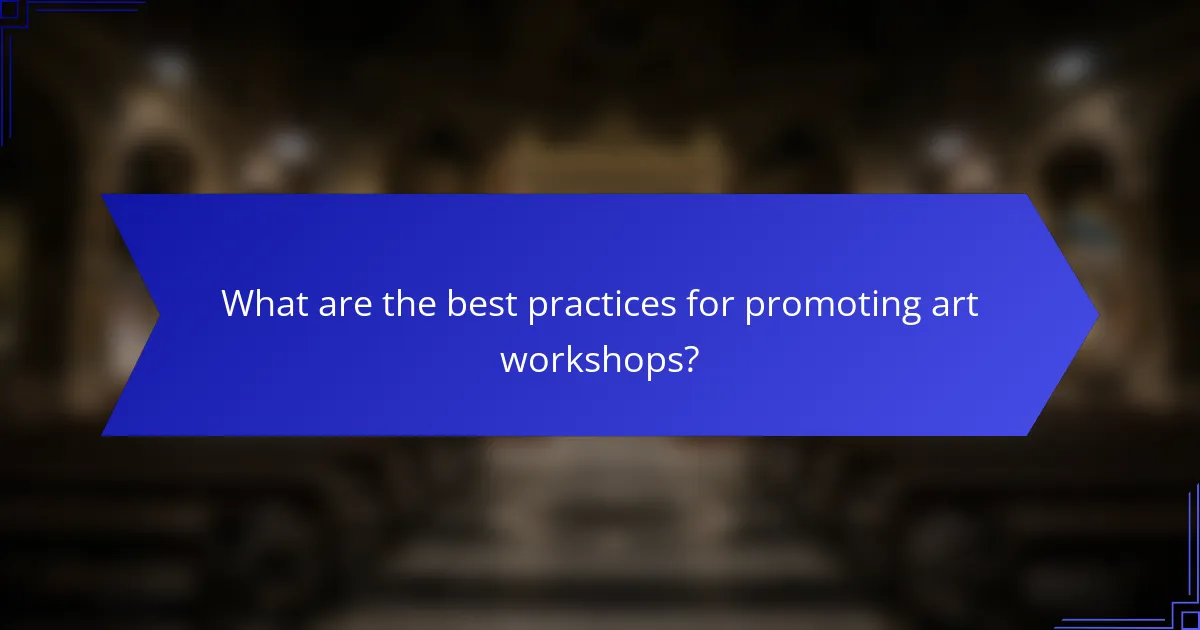 What are the best practices for promoting art workshops?